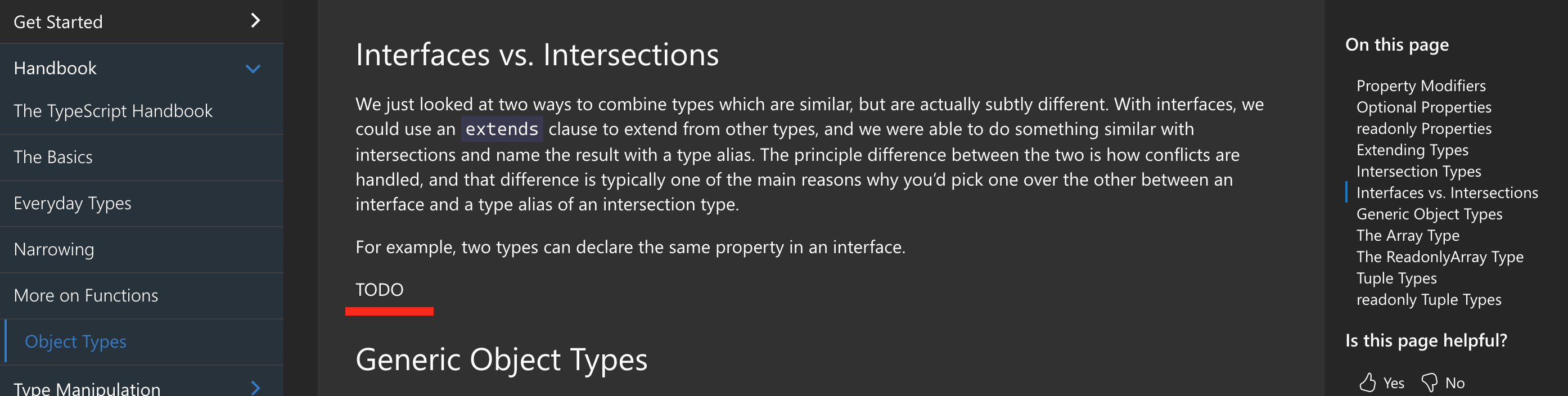 Get Started

Handbook

The TypeScript Handbook

The Basics

Everyday Types

Narrowing

More on Functions

Object Types

Type Manipulation

Interfaces vs. Intersections

We just looked at two ways to combine types which are similar, but are actually subtly different. With interfaces, we could use an extends clause to extend from other types, and we were able to do something similar with intersections and name the result with a type alias. The principle difference between the two is how conflicts are handled, and that difference is typically one of the main reasons why you'd pick one over the other between an interface and a type alias of an intersection type.

For example, two types can declare the same property in an interface.

TODO

Generic Object Types

On this page

Property Modifiers
Optional Properties
readonly Properties
Extending Types
Intersection Types
Interfaces vs. Intersections
Generic Object Types
The Array Type
The ReadonlyArray Type
Tuple Types
readonly Tuple Types

Is this page helpful?

Yes No